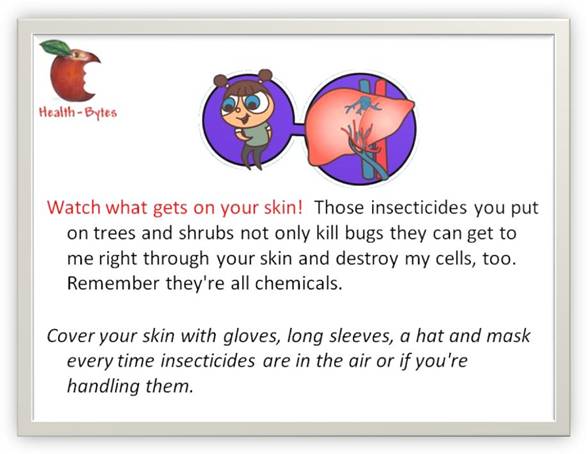 Health-Bytes

Watch what gets on your skin! Those insecticides you put on trees and shrubs not only kill bugs they can get to me right through your skin and destroy my cells, too. Remember they're all chemicals.

Cover your skin with gloves, long sleeves, a hat and mask every time insecticides are in the air or if you're handling them.